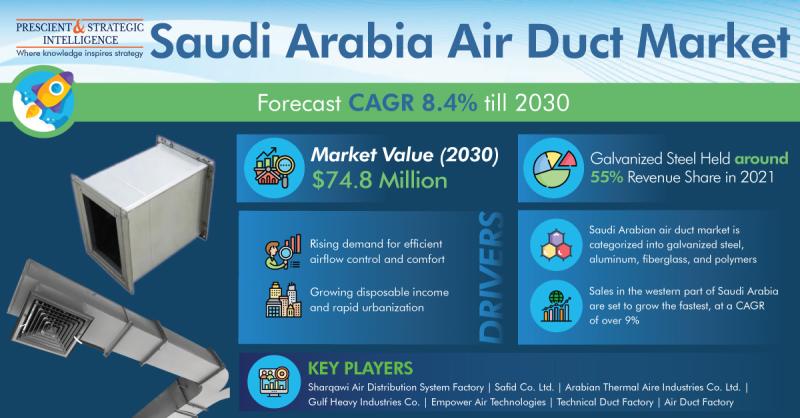 PRESCIENT & STRATEGIC INTELLIGENCE
Where knowledge inspires strategy

Saudi Arabia Air Duct Market

Forecast CAGR 8.4% till 2030

Market Value (2030)
$74.8 Million

Galvanized Steel Held around 55% Revenue Share in 2021

Rising demand for efficient airflow control and comfort

Growing disposable income and rapid urbanization

DRIVERS

Saudi Arabian air duct market is categorized into galvanized steel, aluminum, fiberglass, and polymers

Sales in the western part of Saudi Arabia are set to grow the fastest, at a CAGR of over 9%

KEY PLAYERS
Sharqawi Air Distribution System Factory | Safid Co. Ltd. | Arabian Thermal Aire Industries Co. Ltd. | Gulf Heavy Industries Co. | Empower Air Technologies | Technical Duct Factory | Air Duct Factory